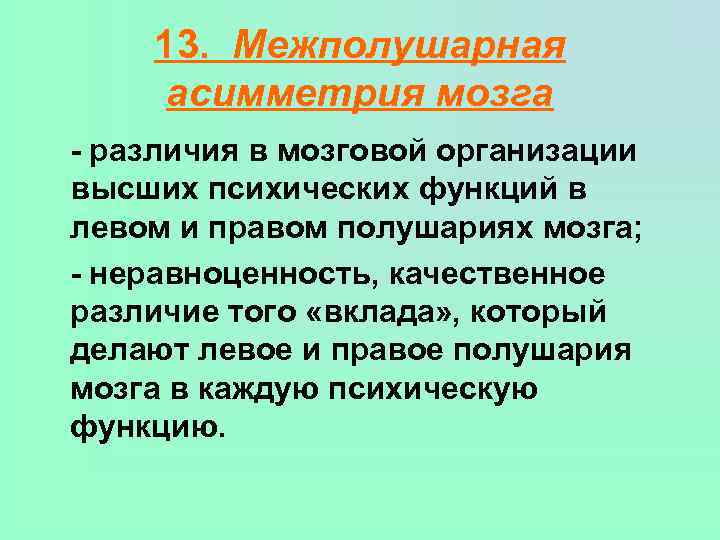 13. Межполушарная асимметрия мозга

- различия в мозговой организации высших психических функций в левом и правом полушариях мозга;

- неравноценность, качественное различие того «вклада», который делают левое и правое полушария мозга в каждую психическую функцию.